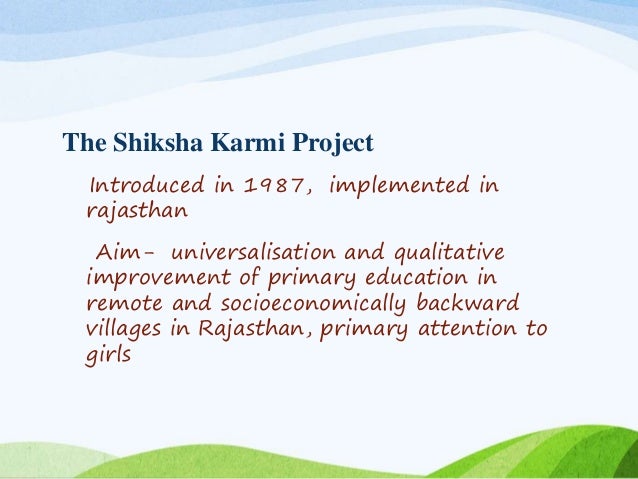 The Shiksha Karmi Project

Introduced in 1987, implemented in rajasthan

Aim- universalisation and qualitative improvement of primary education in remote and socioeconomically backward villages in Rajasthan, primary attention to girls